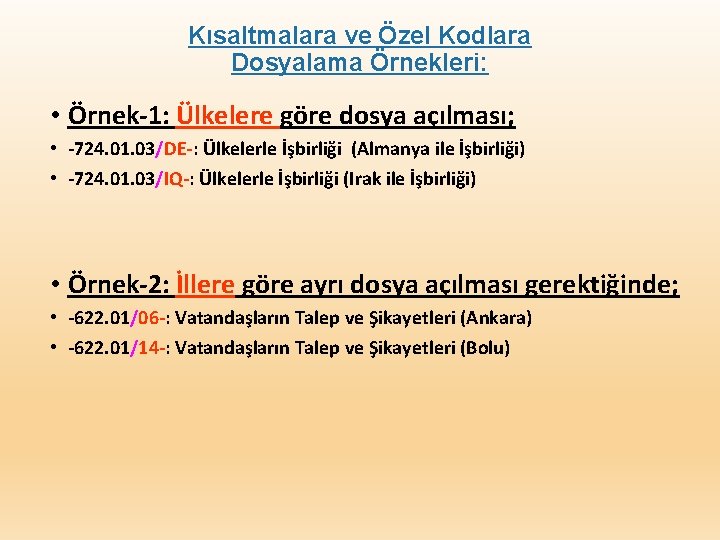 Kısaltmalara ve Özel Kodlara Dosyalama Örnekleri:

• Örnek-1: Ülkelere göre dosya açılması;
• -724.01.03/DE-: Ülkelerle İşbirliği (Almanya ile İşbirliği)
• -724.01.03/IQ-: Ülkelerle İşbirliği (Irak ile İşbirliği)

• Örnek-2: İllere göre ayrı dosya açılması gerektiğinde;
• -622.01/06-: Vatandaşların Talep ve Şikayetleri (Ankara)
• -622.01/14-: Vatandaşların Talep ve Şikayetleri (Bolu)